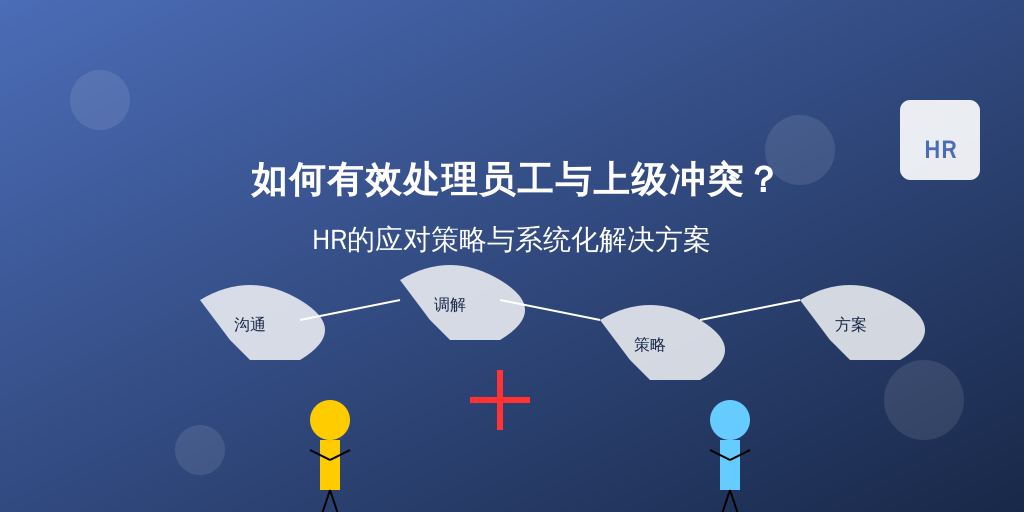 HR

如何有效处理员工与上级冲突？

HR的应对策略与系统化解决方案

沟通

调解

策略

方案